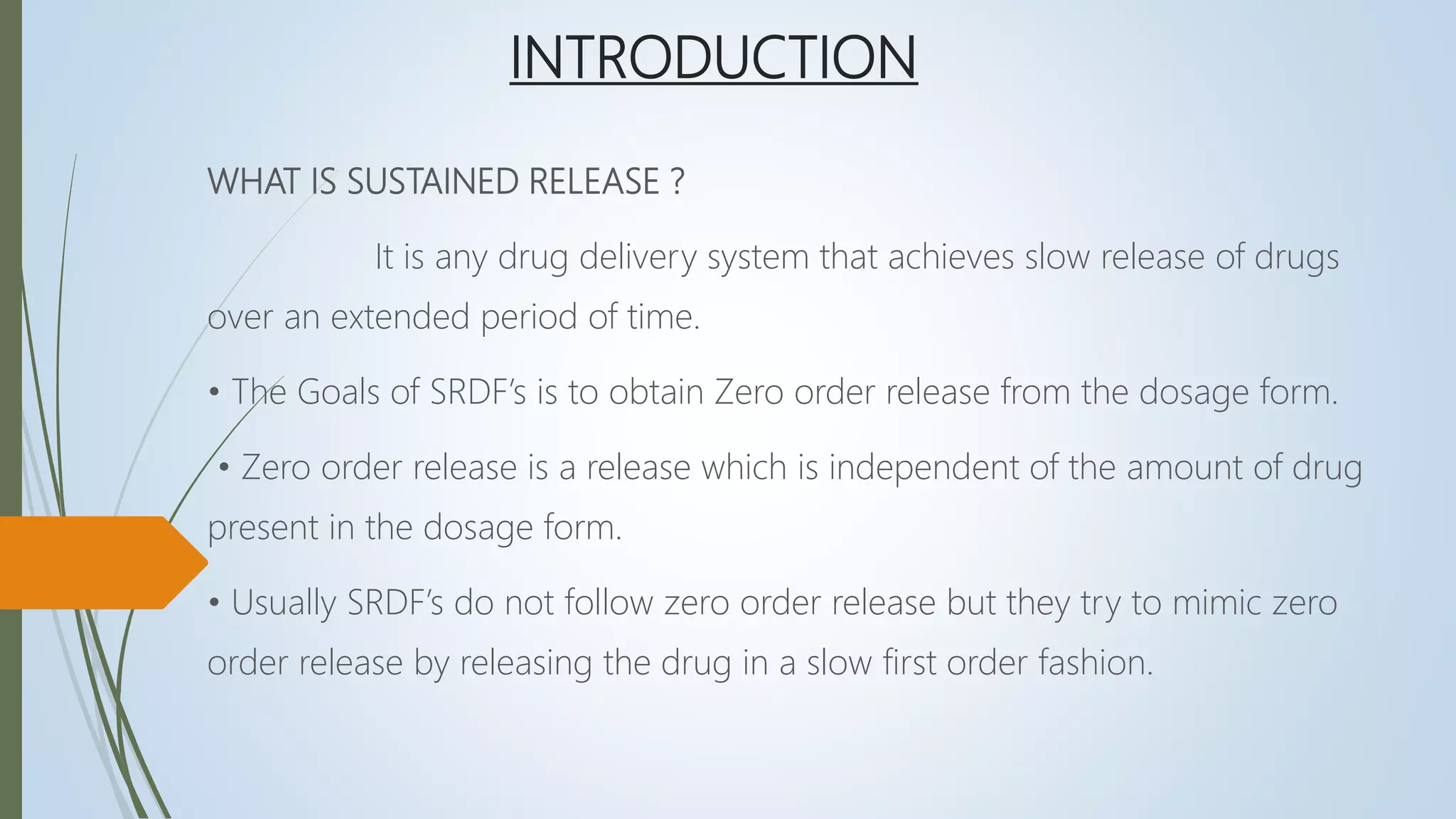 INTRODUCTION

WHAT IS SUSTAINED RELEASE ?

It is any drug delivery system that achieves slow release of drugs over an extended period of time.

• The Goals of SRDF's is to obtain Zero order release from the dosage form.

• Zero order release is a release which is independent of the amount of drug present in the dosage form.

• Usually SRDF's do not follow zero order release but they try to mimic zero order release by releasing the drug in a slow first order fashion.